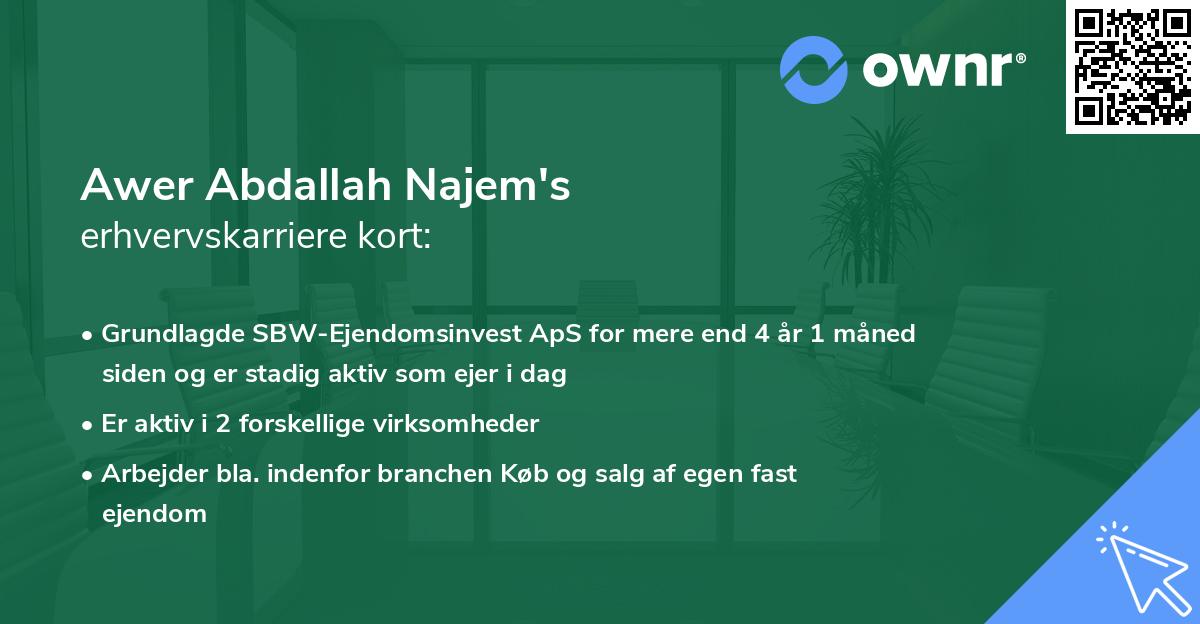 ownr®

Awer Abdallah Najem's
erhvervskarriere kort:

• Grundlagde SBW-Ejendomsinvest ApS for mere end 4 år 1 måned siden og er stadig aktiv som ejer i dag

• Er aktiv i 2 forskellige virksomheder

• Arbejder bla. indenfor branchen Køb og salg af egen fast ejendom